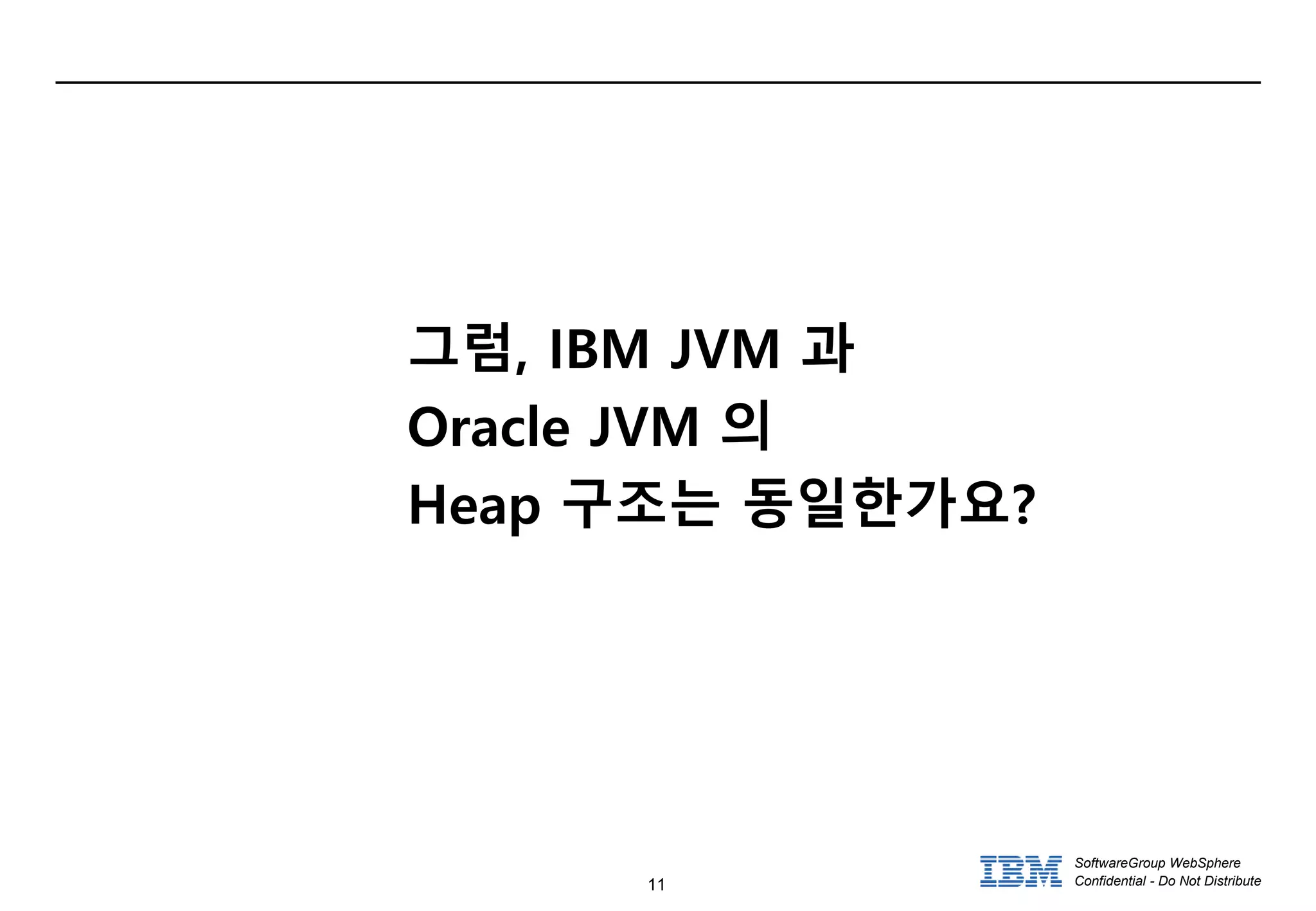 그럼, IBM JVM 과
Oracle JVM 의
Heap 구조는 동일한가요?

11

IBM

SoftwareGroup WebSphere
Confidential - Do Not Distribute